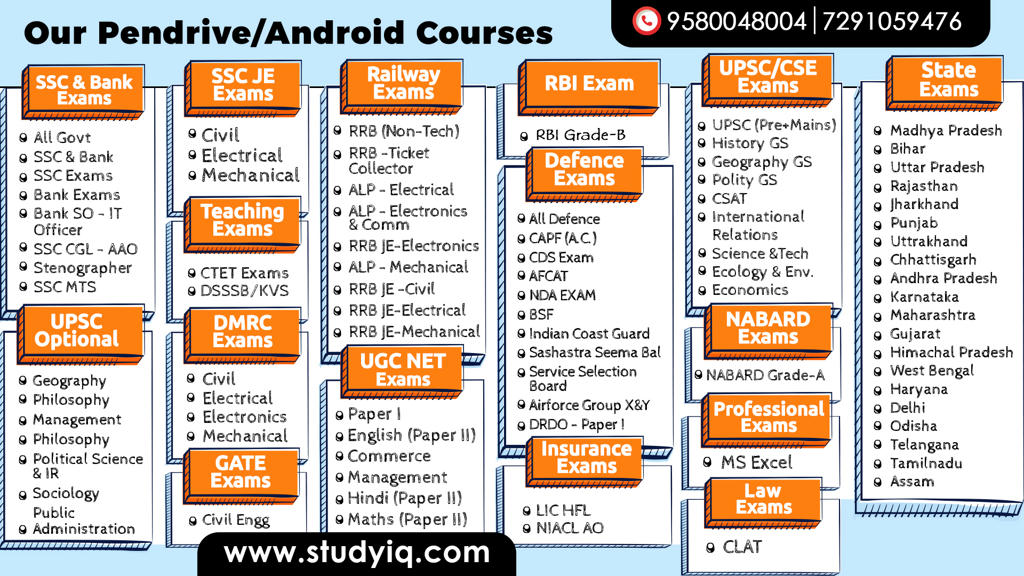 Our Pendrive/Android Courses

9580048004 | 7291059476

SSC & Bank Exams
- All Govt
- SSC & Bank
- SSC Exams
- Bank Exams
- Bank SO - IT Officer
- SSC CGL - AAO
- Stenographer
- SSC MTS

UPSC Optional
- Geography
- Philosophy
- Management
- Philosophy
- Political Science & IR
- Sociology
- Public Administration

SSC JE Exams
- Civil
- Electrical
- Mechanical

Teaching Exams
- CTET Exams
- DSSSB/KVS

DMRC Exams
- Civil
- Electrical
- Electronics
- Mechanical

GATE Exams
- Civil Engg

Railway Exams
- RRB (Non-Tech)
- RRB -Ticket Collector
- ALP - Electrical
- ALP - Electronics & Comm
- RRB JE-Electronics
- ALP - Mechanical
- RRB JE -Civil
- RRB JE-Electrical
- RRB JE-Mechanical

UGC NET Exams
- Paper I
- English (Paper II)
- Commerce
- Management
- Hindi (Paper II)
- Maths (Paper II)

RBI Exam
- RBI Grade-B

Defence Exams
- All Defence
- CAPF (A.C.)
- CDS Exam
- AFCAT
- NDA EXAM
- BSF
- Indian Coast Guard
- Sashastra Seema Bal
- Service Selection Board
- Airforce Group X&Y
- DRDO - Paper I

Insurance Exams
- LIC HFL
- NIACL AO

UPSC/CSE Exams
- UPSC (Pre+Mains)
- History GS
- Geography GS
- Polity GS
- CSAT
- International Relations
- Science &Tech
- Ecology & Env.
- Economics

NABARD Exams
- NABARD Grade-A

Professional Exams
- MS Excel

Law Exams
- CLAT

State Exams
- Madhya Pradesh
- Bihar
- Uttar Pradesh
- Rajasthan
- Jharkhand
- Punjab
- Uttrakhand
- Chhattisgarh
- Andhra Pradesh
- Karnataka
- Maharashtra
- Gujarat
- Himachal Pradesh
- West Bengal
- Haryana
- Delhi
- Odisha
- Telangana
- Tamilnadu
- Assam

www.studyiq.com